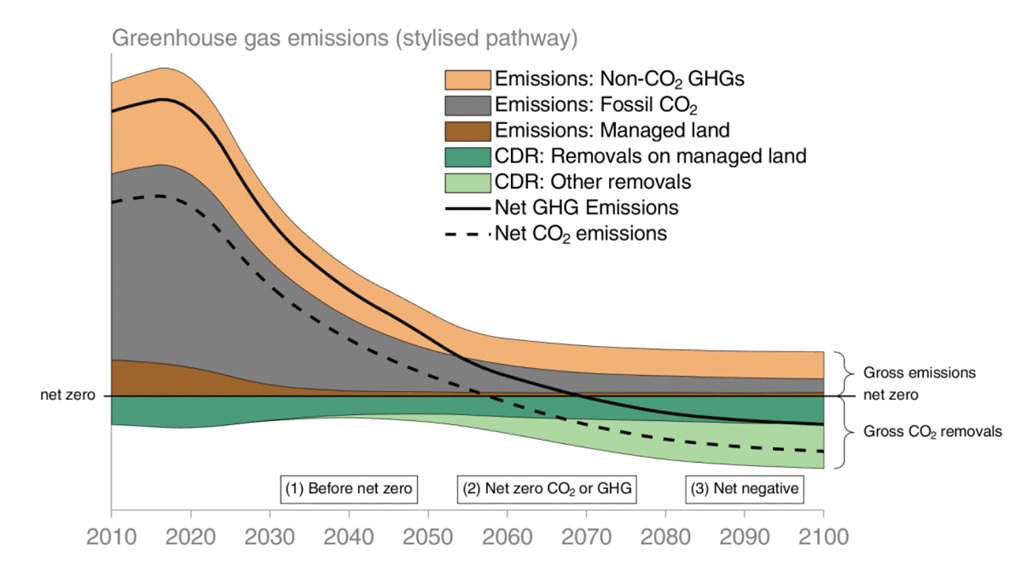 Greenhouse gas emissions (stylised pathway)

Emissions: Non-$CO_2$ GHGs
Emissions: Fossil $CO_2$
Emissions: Managed land
CDR: Removals on managed land
CDR: Other removals
Net GHG Emissions
Net $CO_2$ emissions

net zero

Gross emissions
net zero
Gross $CO_2$ removals

(1) Before net zero
(2) Net zero $CO_2$ or GHG
(3) Net negative

2010 2020 2030 2040 2050 2060 2070 2080 2090 2100